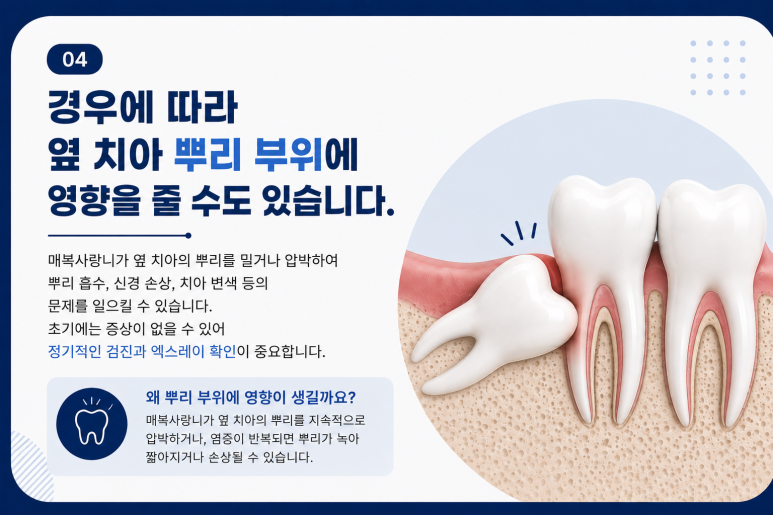 04

경우에 따라
옆 치아 뿌리 부위에
영향을 줄 수도 있습니다.

매복사랑니가 옆 치아의 뿌리를 밀거나 압박하여
뿌리 흡수, 신경 손상, 치아 변색 등의
문제를 일으킬 수 있습니다.
초기에는 증상이 없을 수 있어
정기적인 검진과 엑스레이 확인이 중요합니다.

왜 뿌리 부위에 영향이 생길까요?
매복사랑니가 옆 치아의 뿌리를 지속적으로
압박하거나, 염증이 반복되면 뿌리가 녹아
짧아지거나 손상될 수 있습니다.